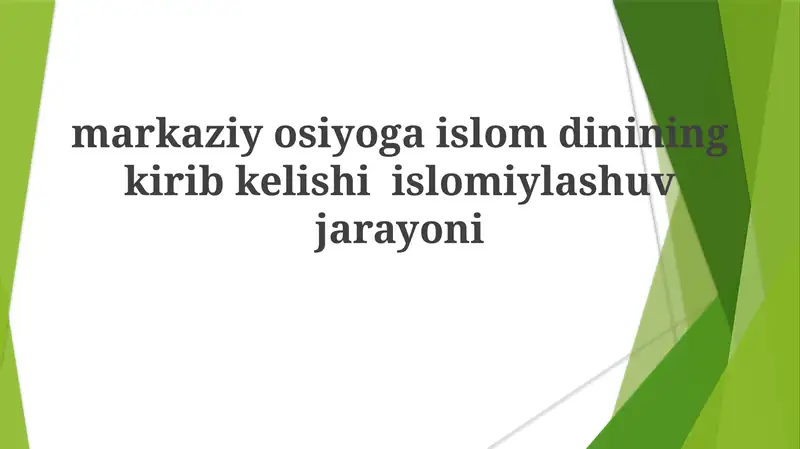 markaziy osiyoga islom dinining kirib kelishi islomiylashuv jarayoni